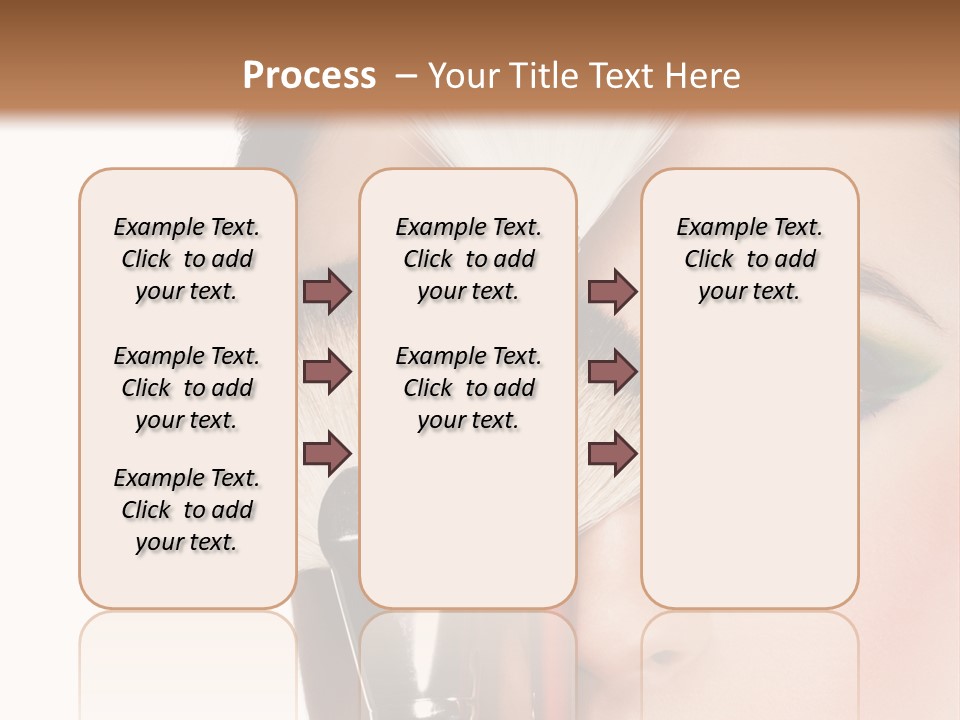 Process – Your Title Text Here

Example Text. Click to add your text.

Example Text. Click to add your text.

Example Text. Click to add your text.

Example Text. Click to add your text.

Example Text. Click to add your text.

Example Text. Click to add your text.